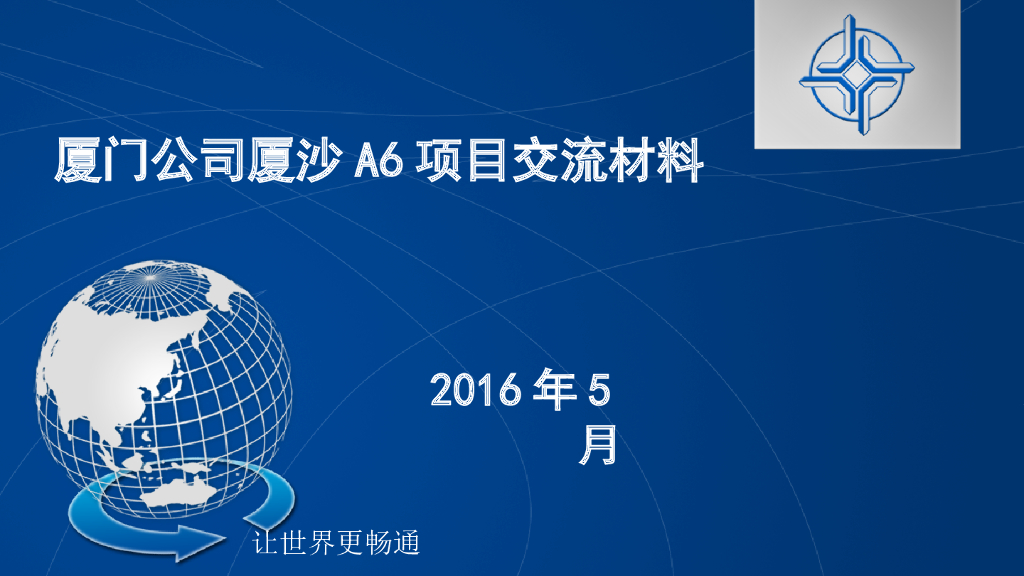 厦门公司厦沙 A6 项目交流材料

2016 年 5 月

让世界更畅通